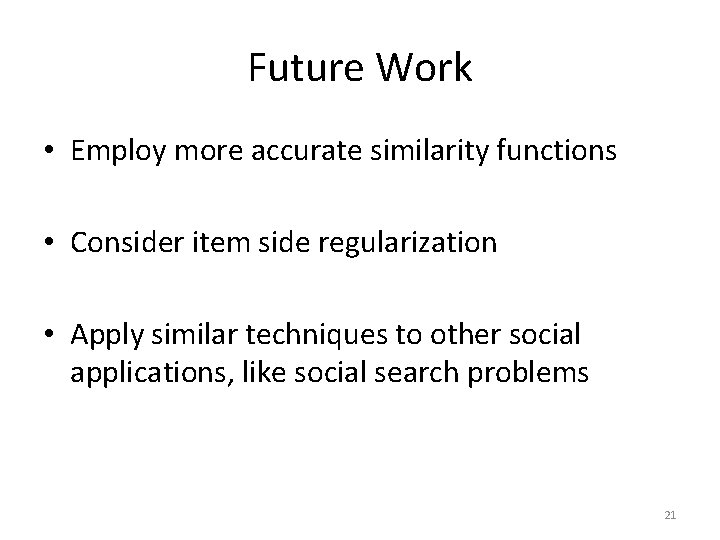 Future Work

• Employ more accurate similarity functions

• Consider item side regularization

• Apply similar techniques to other social applications, like social search problems

21